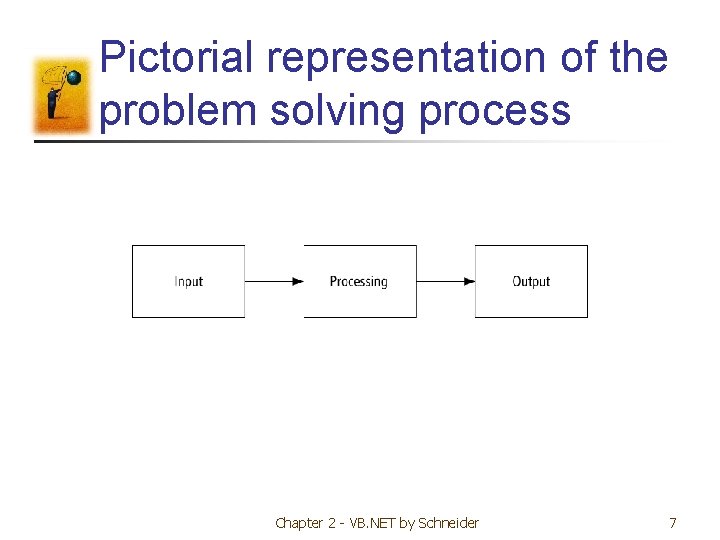 Pictorial representation of the problem solving process

Input

Processing

Output

Chapter 2 - VB.NET by Schneider

7